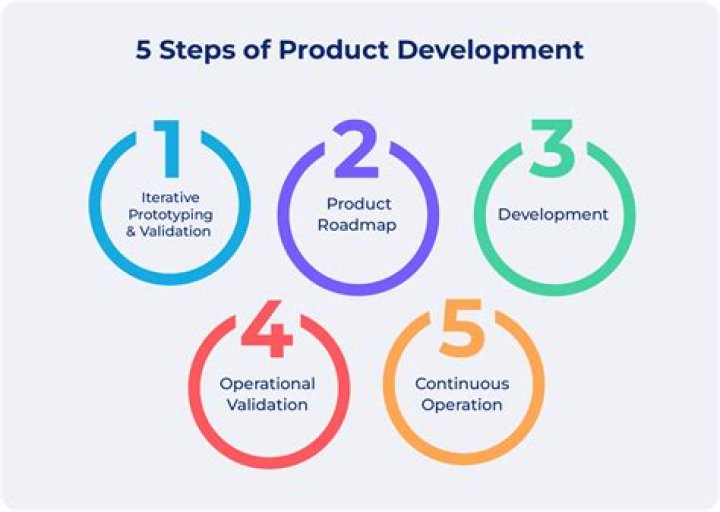 5 Steps of Product Development

1
Iterative Prototyping & Validation

2
Product Roadmap

3
Development

4
Operational Validation

5
Continuous Operation